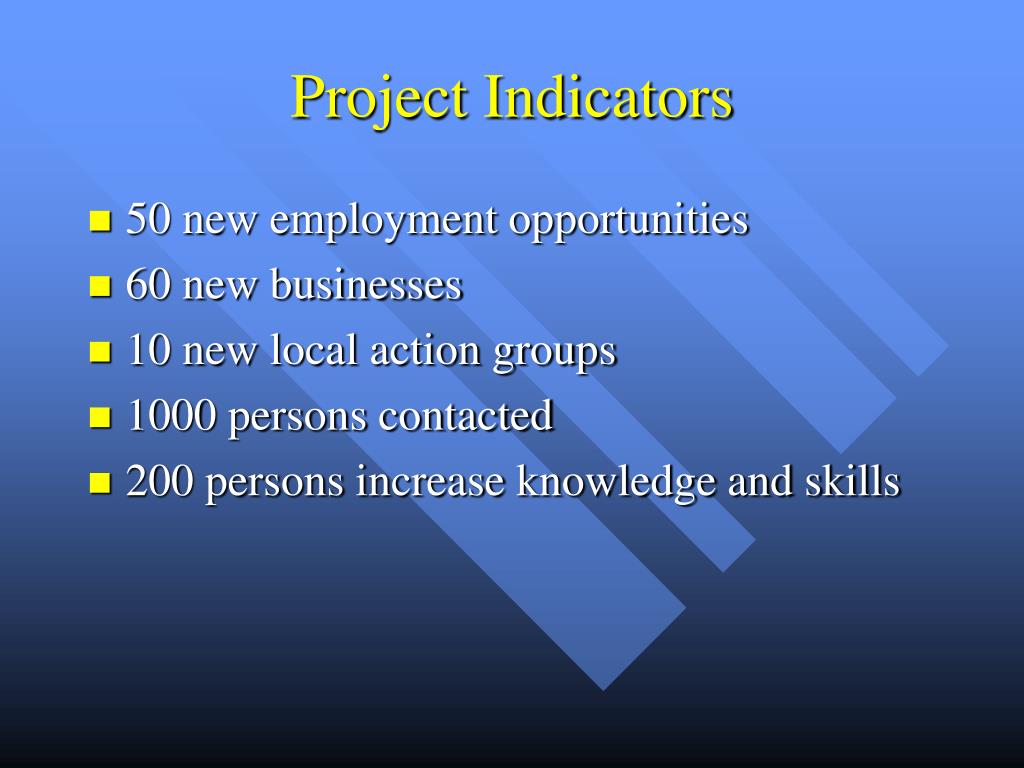 Project Indicators

- 50 new employment opportunities
- 60 new businesses
- 10 new local action groups
- 1000 persons contacted
- 200 persons increase knowledge and skills